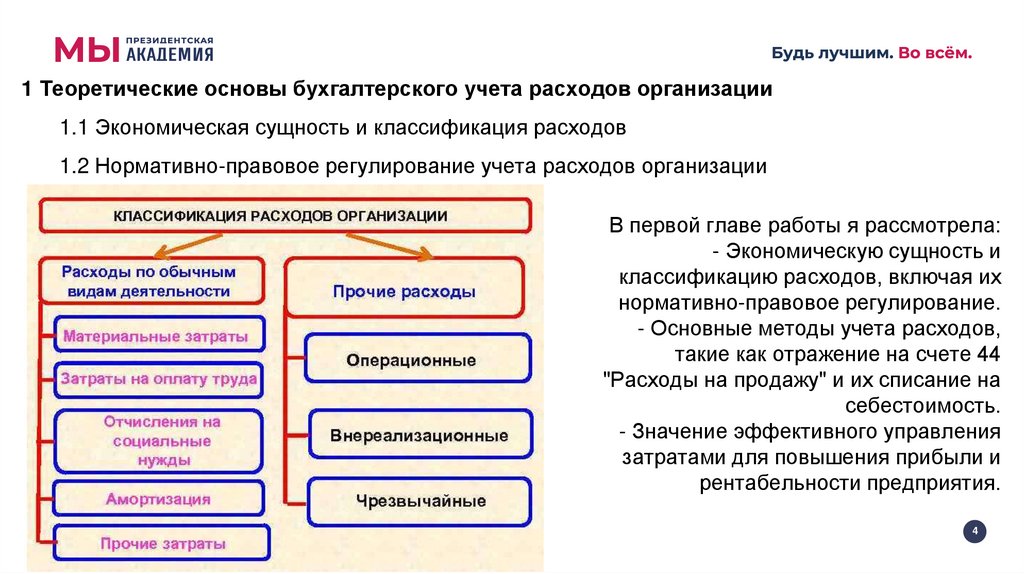 МЫ ПРЕЗИДЕНТСКАЯ АКАДЕМИЯ

Будь лучшим. Во всём.

1 Теоретические основы бухгалтерского учета расходов организации

1.1 Экономическая сущность и классификация расходов

1.2 Нормативно-правовое регулирование учета расходов организации

КЛАССИФИКАЦИЯ РАСХОДОВ ОРГАНИЗАЦИИ

Расходы по обычным видам деятельности

Материальные затраты

Затраты на оплату труда

Отчисления на социальные нужды

Амортизация

Прочие затраты

Прочие расходы

Операционные

Внереализационные

Чрезвычайные

В первой главе работы я рассмотрела:
- Экономическую сущность и классификацию расходов, включая их нормативно-правовое регулирование.
- Основные методы учета расходов, такие как отражение на счете 44 "Расходы на продажу" и их списание на себестоимость.
- Значение эффективного управления затратами для повышения прибыли и рентабельности предприятия.

4